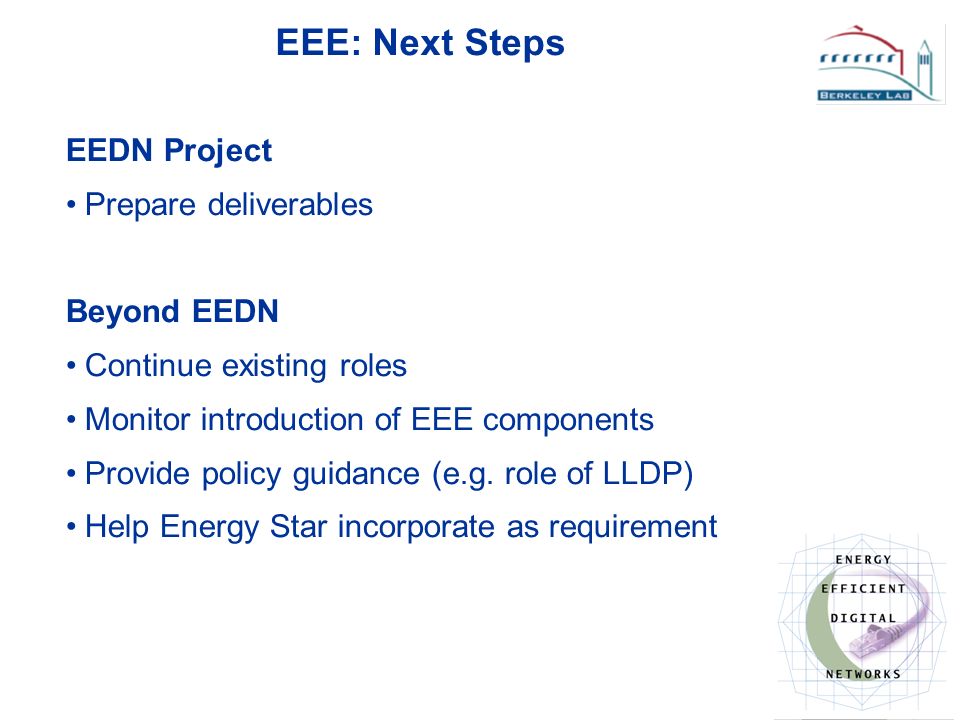 EEE: Next Steps

BERKELEY LAB

EEDN Project

• Prepare deliverables

Beyond EEDN

• Continue existing roles

• Monitor introduction of EEE components

• Provide policy guidance (e.g. role of LLDP)

• Help Energy Star incorporate as requirement

ENERGY
EFFICIENT
DIGITAL
NETWORKS